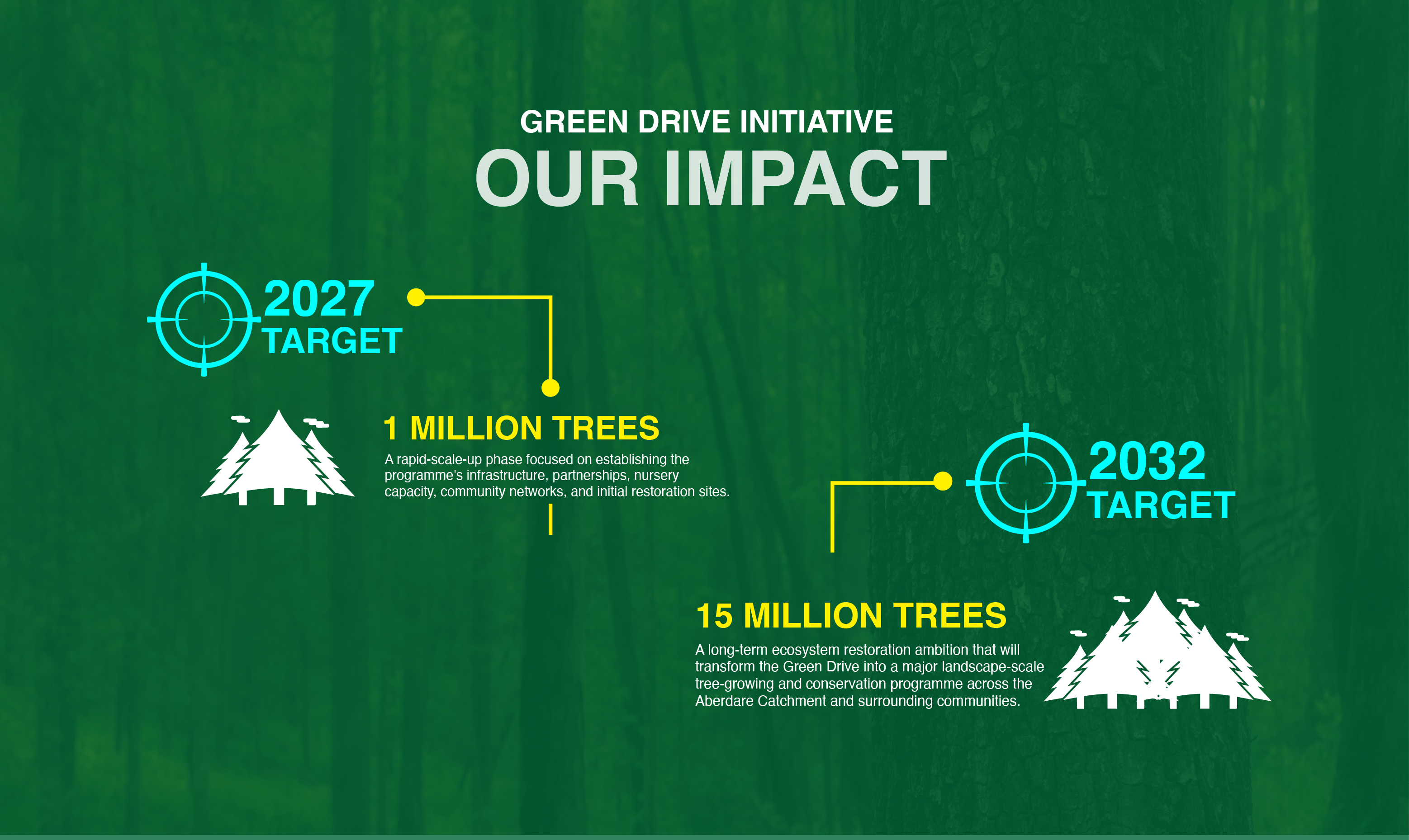 GREEN DRIVE INITIATIVE
OUR IMPACT

2027
TARGET

1 MILLION TREES
A rapid-scale-up phase focused on establishing the programme's infrastructure, partnerships, nursery capacity, community networks, and initial restoration sites.

2032
TARGET

15 MILLION TREES
A long-term ecosystem restoration ambition that will transform the Green Drive into a major landscape-scale tree-growing and conservation programme across the Aberdare Catchment and surrounding communities.